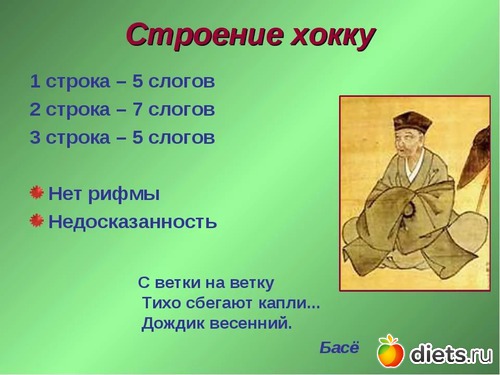 Строение хокку

1 строка – 5 слогов
2 строка – 7 слогов
3 строка – 5 слогов

Нет рифмы
Недосказанность

С ветки на ветку
Тихо сбегают капли...
Дождик весенний.

Басё

diets.ru